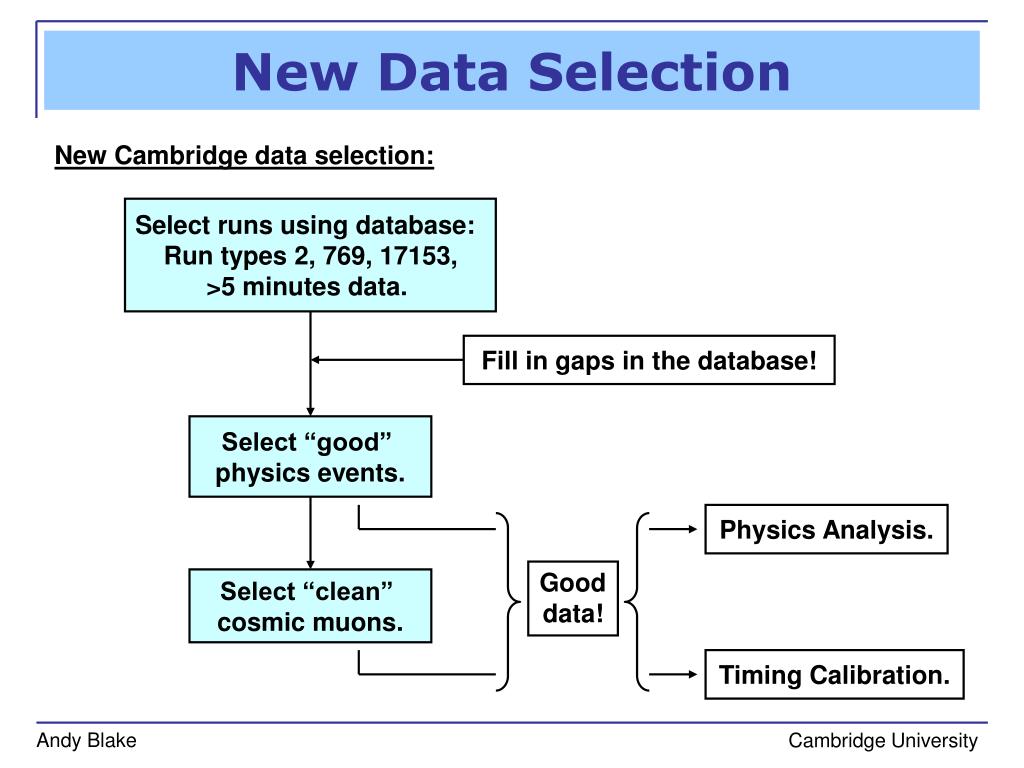 New Data Selection

New Cambridge data selection:

Select runs using database: Run types 2, 769, 17153, >5 minutes data.

Fill in gaps in the database!

Select “good” physics events.

Select “clean” cosmic muons.

Good data!

Physics Analysis.

Timing Calibration.

Andy Blake

Cambridge University